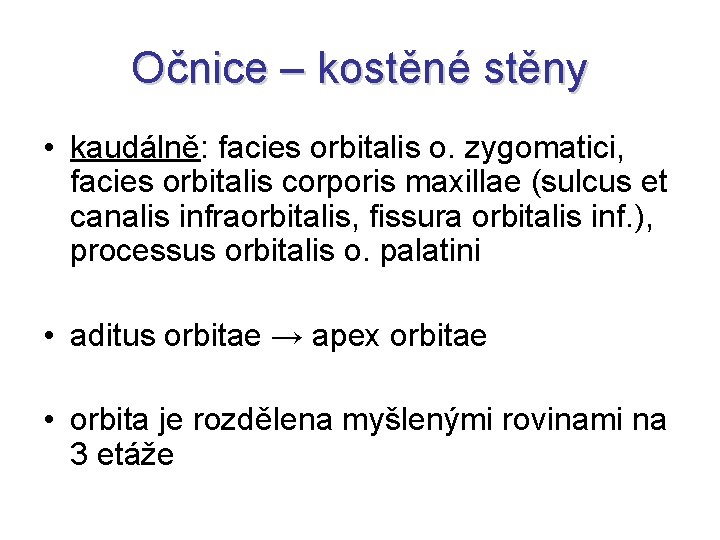 Očnice – kostěné stěny

• kaudálně: facies orbitalis o. zygomatici, facies orbitalis corporis maxillae (sulcus et canalis infraorbitalis, fissura orbitalis inf.), processus orbitalis o. palatini

• aditus orbitae → apex orbitae

• orbita je rozdělena myšlenými rovinami na 3 etáže